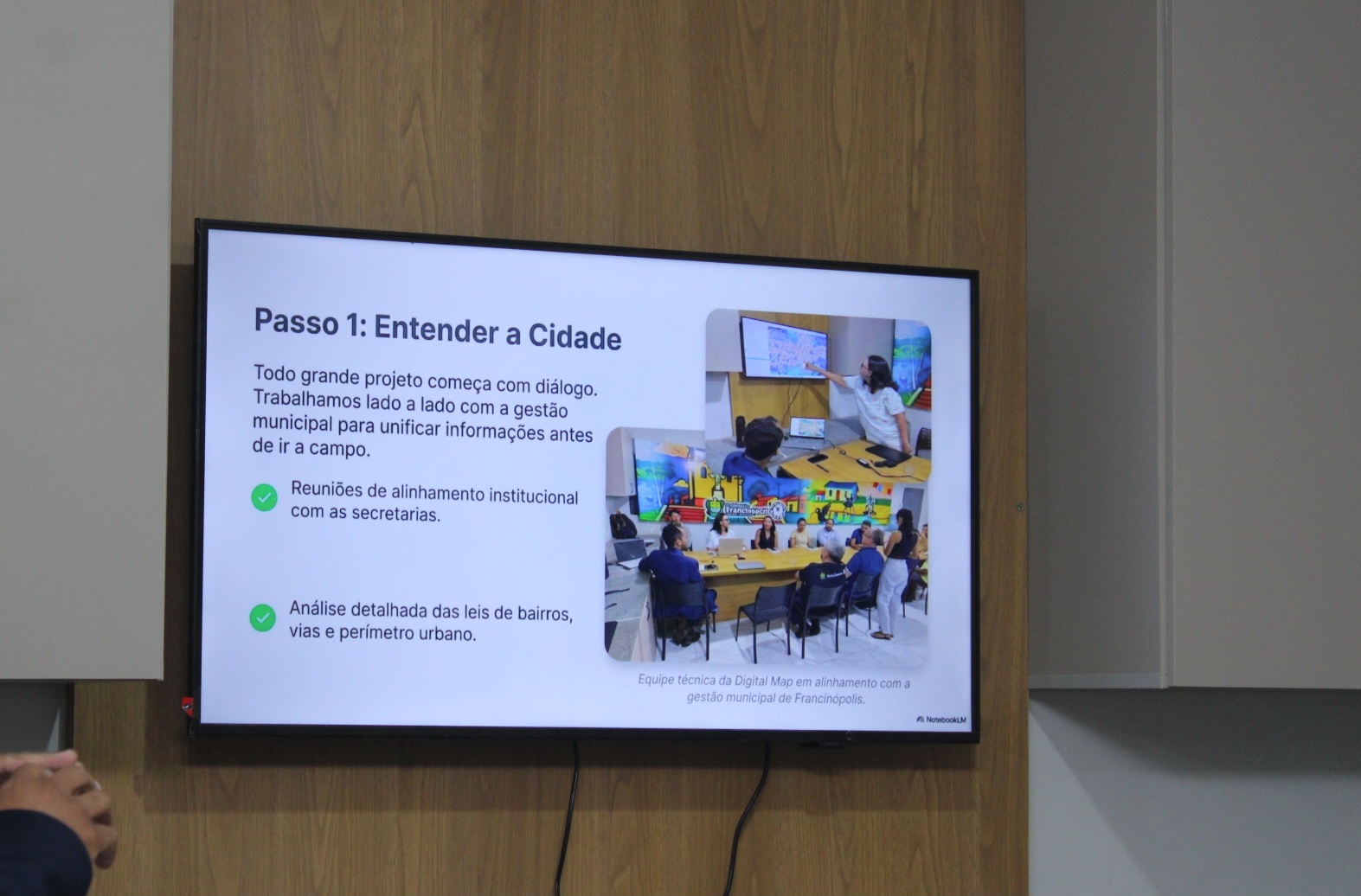 Passo 1: Entender a Cidade

Todo grande projeto começa com diálogo. Trabalhamos lado a lado com a gestão municipal para unificar informações antes de ir a campo.

Reuniões de alinhamento institucional com as secretarias.

Análise detalhada das leis de bairros, vias e perímetro urbano.

Francinópolis

Equipe técnica da Digital Map em alinhamento com a gestão municipal de Francinópolis.

NotebookLM